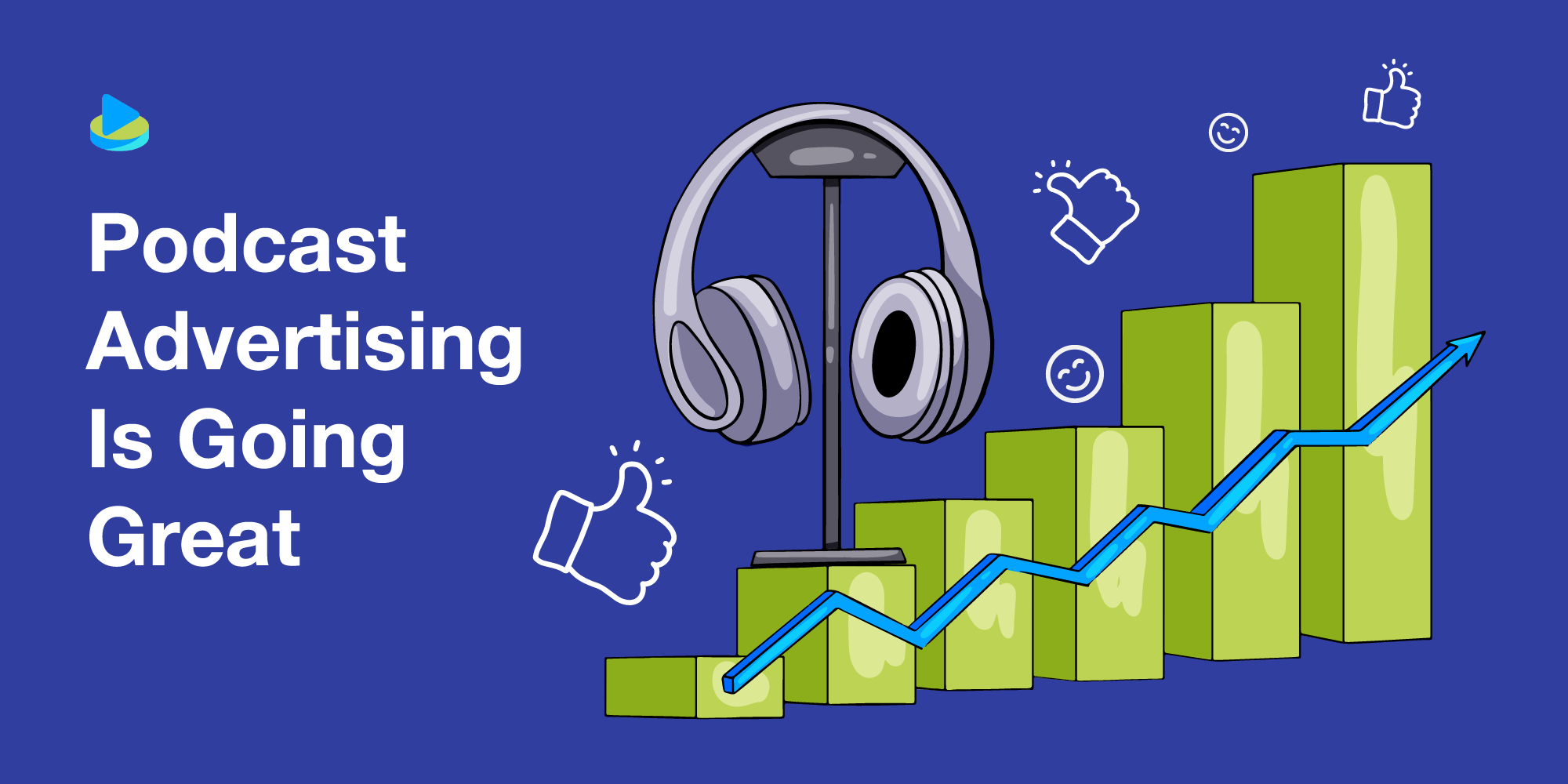 Podcast Advertising Is Going Great